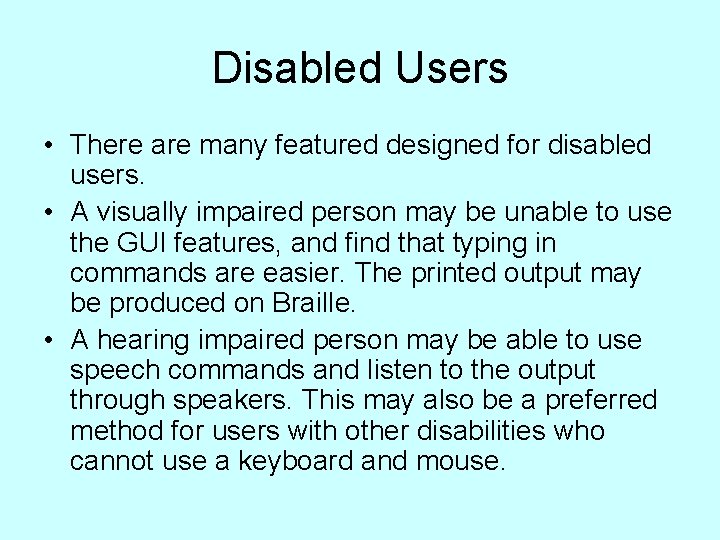 Disabled Users

• There are many featured designed for disabled users.

• A visually impaired person may be unable to use the GUI features, and find that typing in commands are easier. The printed output may be produced on Braille.

• A hearing impaired person may be able to use speech commands and listen to the output through speakers. This may also be a preferred method for users with other disabilities who cannot use a keyboard and mouse.